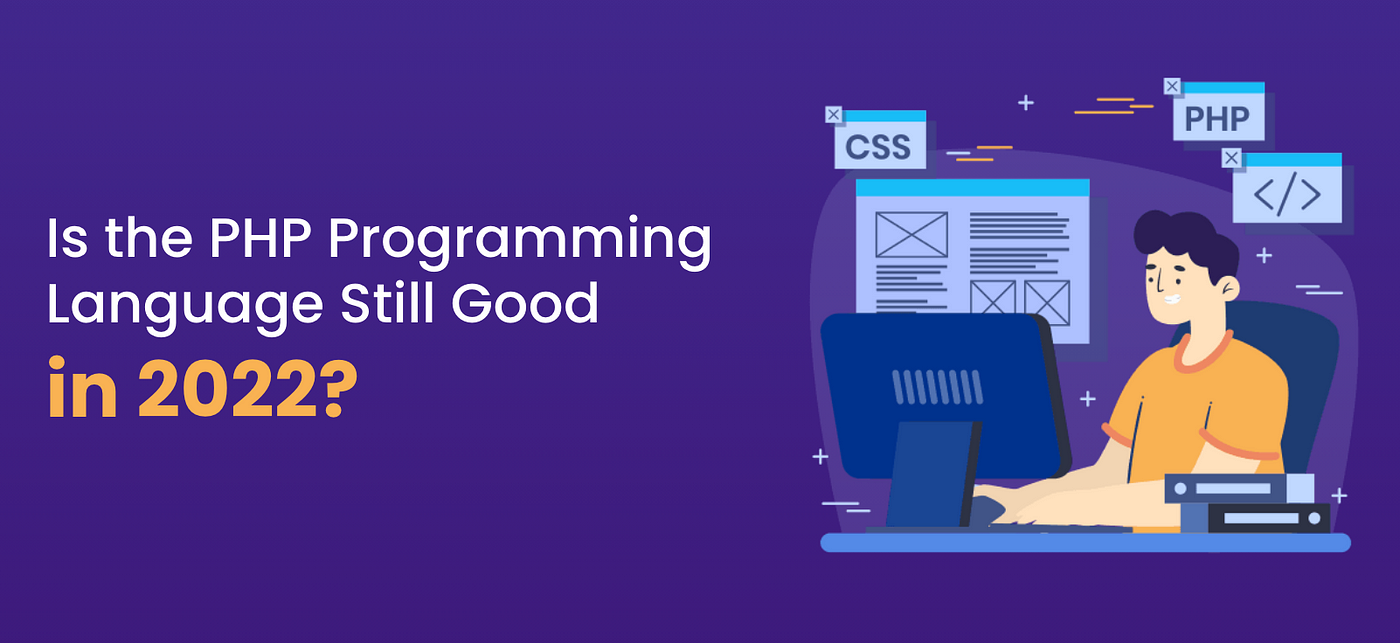 Is the PHP Programming Language Still Good in 2022?

CSS

PHP

</>